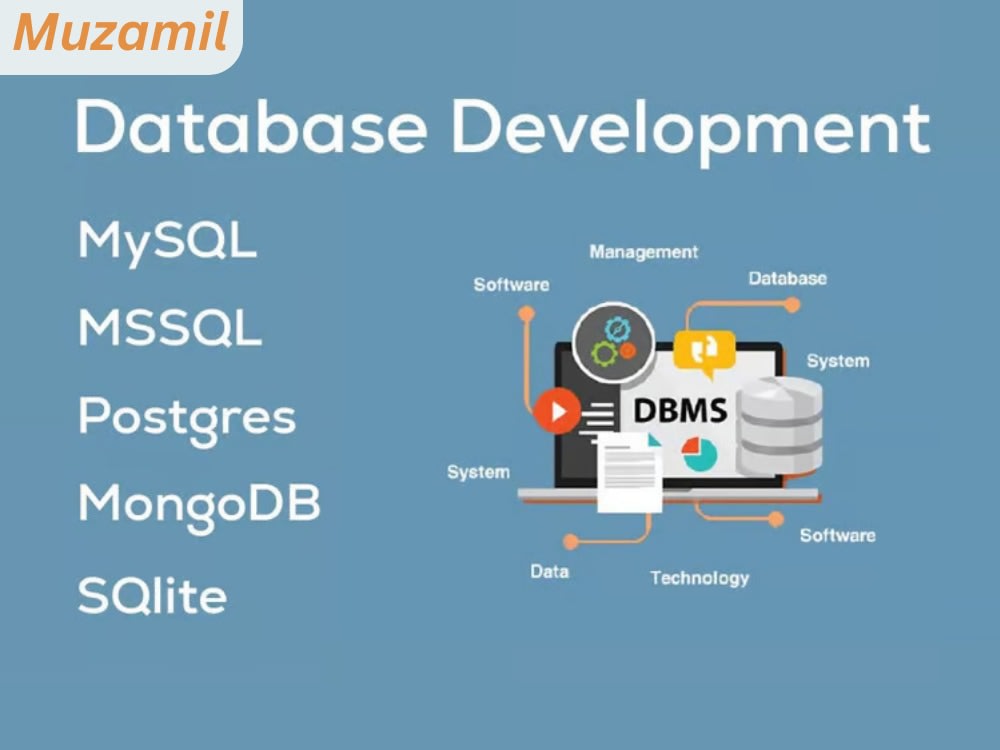 Muzamil

Database Development

MySQL

MSSQL

Postgres

MongoDB

SQlite

Management

Software

Database

System

DBMS

System

Software

Data

Technology